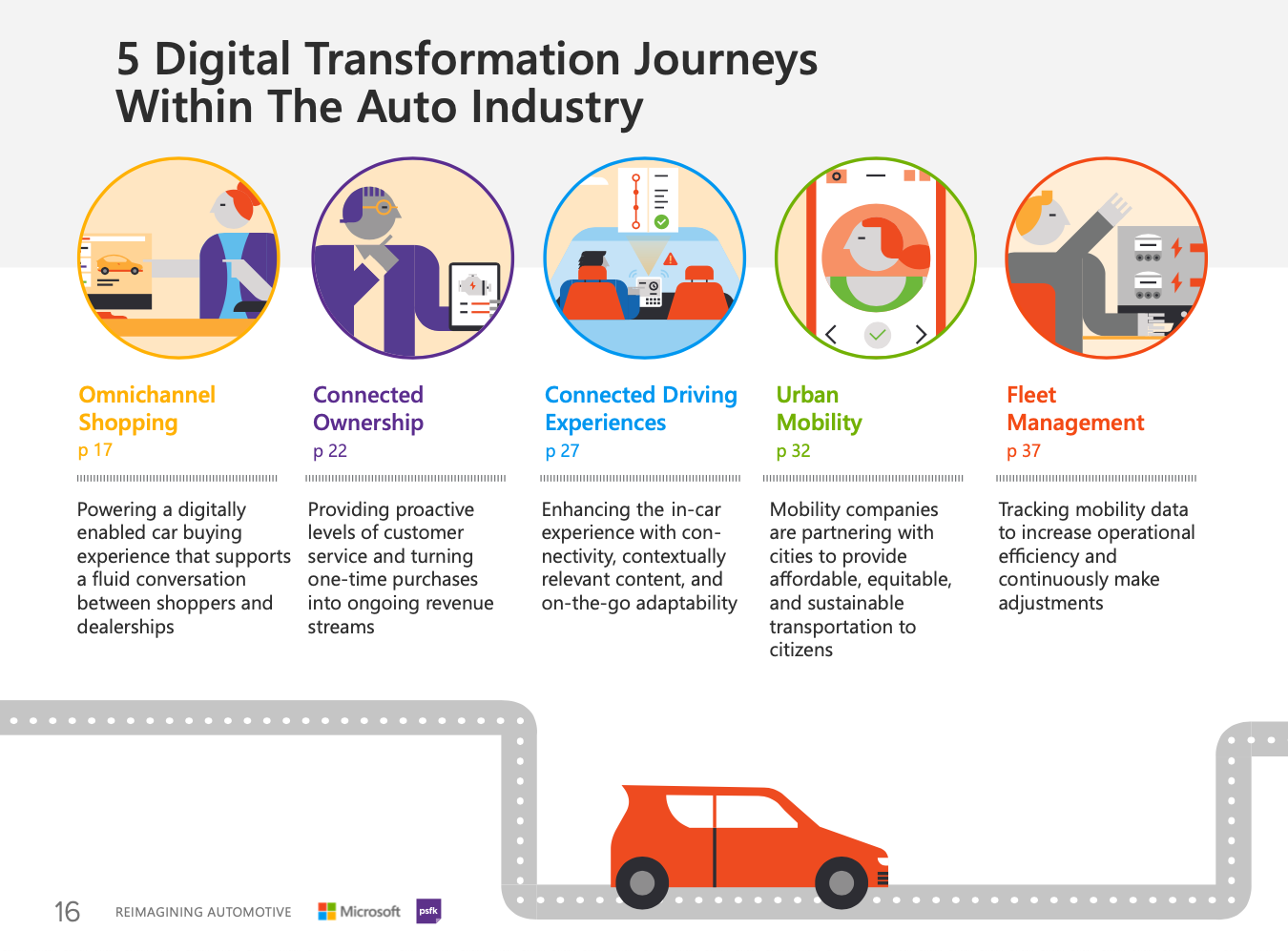 5 Digital Transformation Journeys Within The Auto Industry

Omnichannel Shopping
p 17

Powering a digitally enabled car buying experience that supports a fluid conversation between shoppers and dealerships

Connected Ownership
p 22

Providing proactive levels of customer service and turning one-time purchases into ongoing revenue streams

Connected Driving Experiences
p 27

Enhancing the in-car experience with connectivity, contextually relevant content, and on-the-go adaptability

Urban Mobility
p 32

Mobility companies are partnering with cities to provide affordable, equitable, and sustainable transportation to citizens

Fleet Management
p 37

Tracking mobility data to increase operational efficiency and continuously make adjustments

16 REIMAGINING AUTOMOTIVE Microsoft psfk